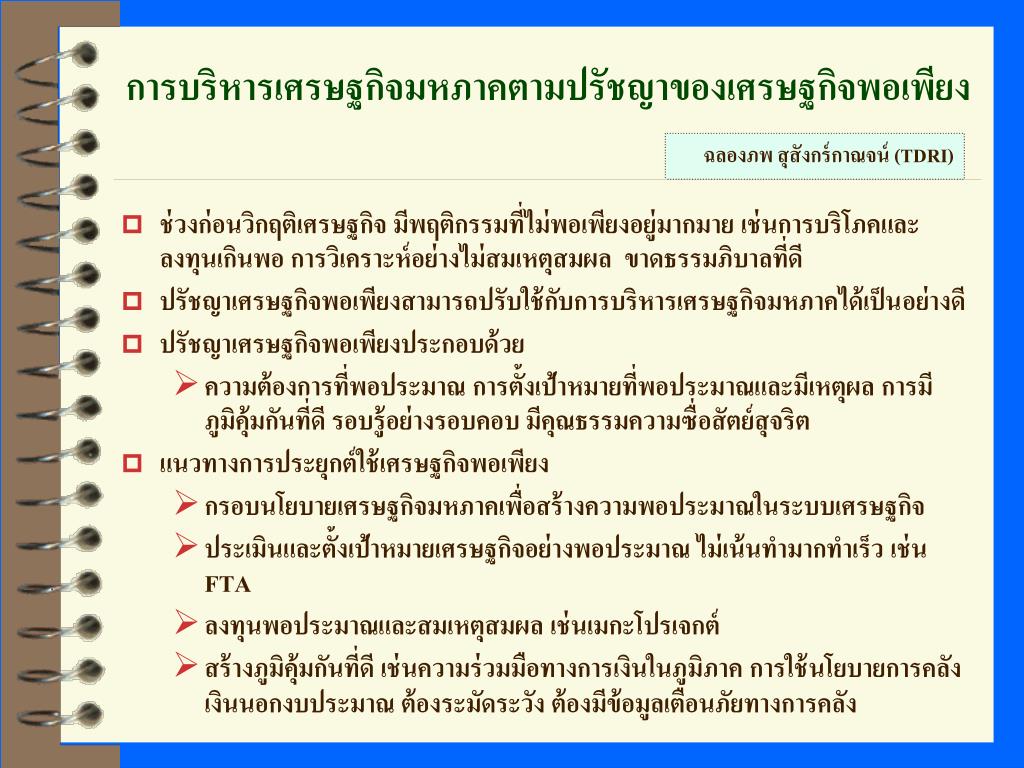 การบริหารเศรษฐกิจมหภาคตามปรัชญาของเศรษฐกิจพอเพียง

ฉลองภพ สุสังกร์กาญจน์ (TDRI)

ช่วงก่อนวิกฤติเศรษฐกิจ มีพฤติกรรมที่ไม่พอเพียงอยู่มากมาย เช่นการบริโภคและลงทุนเกินพอ การวิเคราะห์อย่างไม่สมเหตุสมผล ขาดธรรมภิบาลที่ดี

ปรัชญาเศรษฐกิจพอเพียงสามารถปรับใช้กับการบริหารเศรษฐกิจมหภาคได้เป็นอย่างดี

ปรัชญาเศรษฐกิจพอเพียงประกอบด้วย

ความต้องการที่พอประมาณ การตั้งเป้าหมายที่พอประมาณและมีเหตุผล การมีภูมิคุ้มกันที่ดี รอบรู้อย่างรอบคอบ มีคุณธรรมความซื่อสัตย์สุจริต

แนวทางการประยุกต์ใช้เศรษฐกิจพอเพียง

กรอบนโยบายเศรษฐกิจมหภาคเพื่อสร้างความพอประมาณในระบบเศรษฐกิจ

ประเมินและตั้งเป้าหมายเศรษฐกิจอย่างพอประมาณ ไม่เน้นทำมากทำเร็ว เช่น FTA

ลงทุนพอประมาณและสมเหตุสมผล เช่นเมกะโปรเจกต์

สร้างภูมิคุ้มกันที่ดี เช่นความร่วมมือทางการเงินในภูมิภาค การใช้นโยบายการคลังเงินนอกงบประมาณ ต้องระมัดระวัง ต้องมีข้อมูลเตือนภัยทางการคลัง